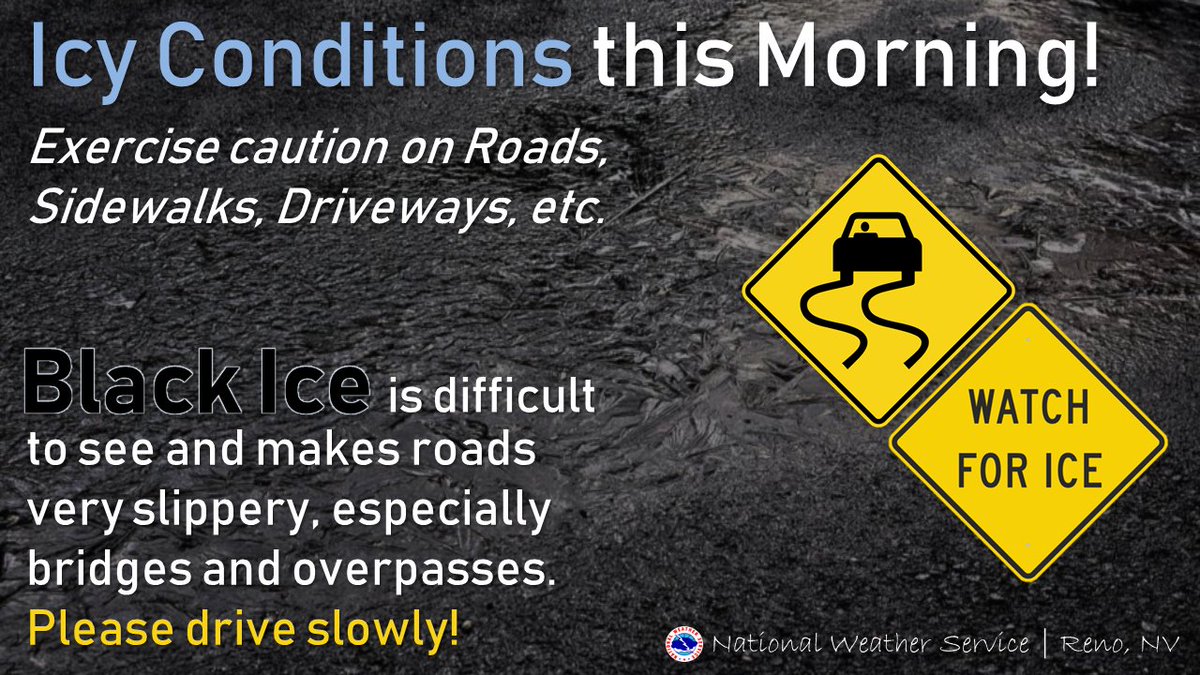 Icy Conditions this Morning!

Exercise caution on Roads, Sidewalks, Driveways, etc.

Black Ice is difficult to see and makes roads very slippery, especially bridges and overpasses.

Please drive slowly!

WATCH FOR ICE

National Weather Service | Reno, NV